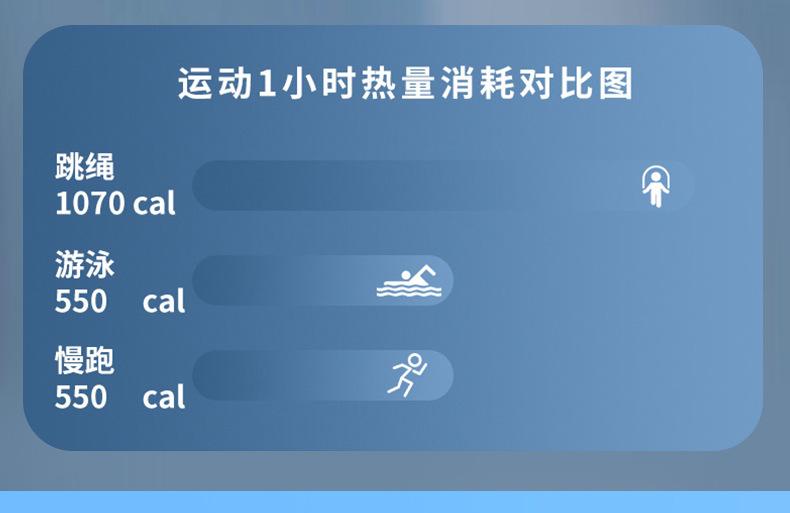 运动1小时热量消耗对比图

跳绳
1070 cal

游泳
550 cal

慢跑
550 cal